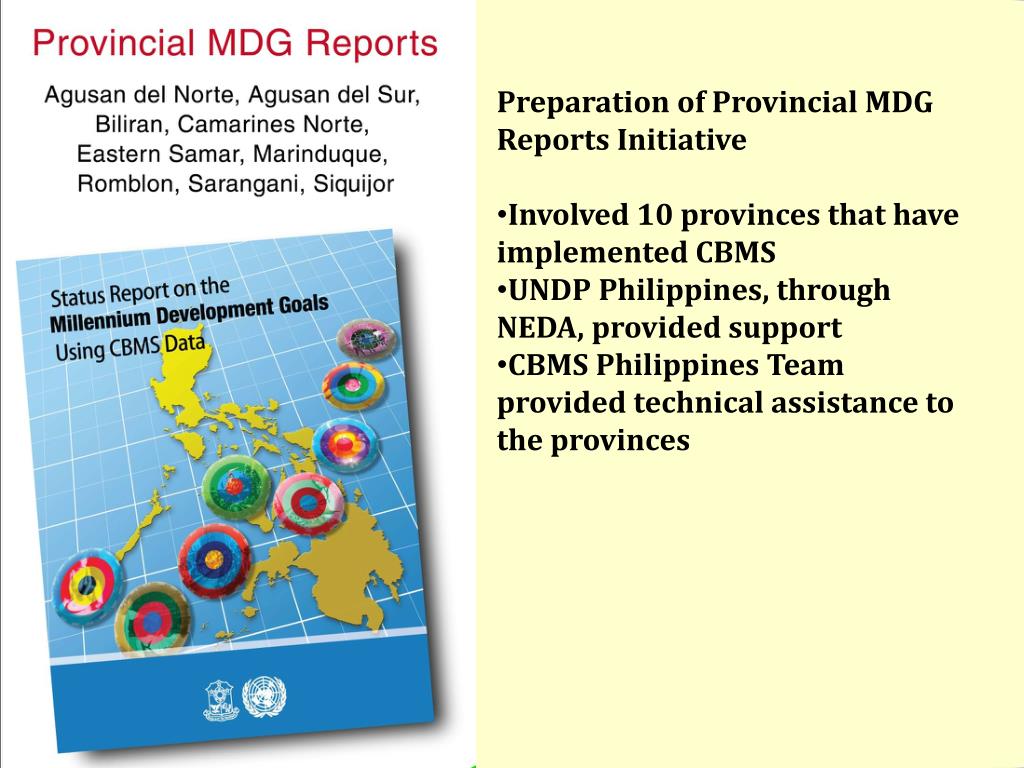 Provincial MDG Reports

Agusan del Norte, Agusan del Sur, Biliran, Camarines Norte, Eastern Samar, Marinduque, Romblon, Sarangani, Siquijor

Status Report on the Millennium Development Goals Using CBMS Data

Preparation of Provincial MDG Reports Initiative

•Involved 10 provinces that have implemented CBMS
•UNDP Philippines, through NEDA, provided support
•CBMS Philippines Team provided technical assistance to the provinces